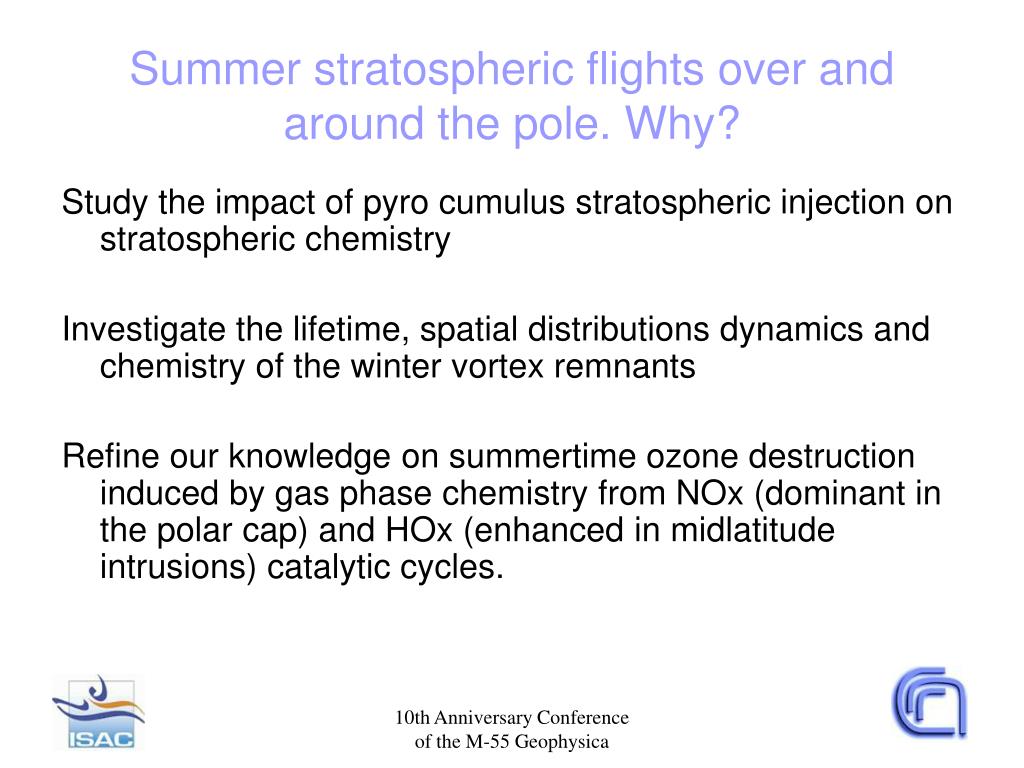 Summer stratospheric flights over and around the pole. Why?

Study the impact of pyro cumulus stratospheric injection on stratospheric chemistry

Investigate the lifetime, spatial distributions dynamics and chemistry of the winter vortex remnants

Refine our knowledge on summertime ozone destruction induced by gas phase chemistry from NOx (dominant in the polar cap) and HOx (enhanced in midlatitude intrusions) catalytic cycles.

ISAC

10th Anniversary Conference
of the M-55 Geophysica